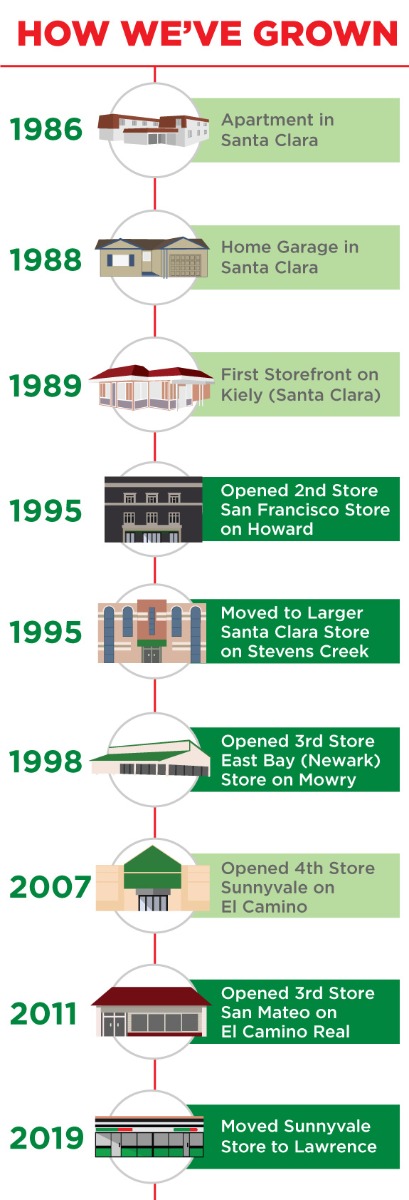 HOW WE'VE GROWN

1986
Apartment in Santa Clara

1988
Home Garage in Santa Clara

1989
First Storefront on Kiely (Santa Clara)

1995
Opened 2nd Store San Francisco Store on Howard

1995
Moved to Larger Santa Clara Store on Stevens Creek

1998
Opened 3rd Store East Bay (Newark) Store on Mowry

2007
Opened 4th Store Sunnyvale on El Camino

2011
Opened 3rd Store San Mateo on El Camino Real

2019
Moved Sunnyvale Store to Lawrence